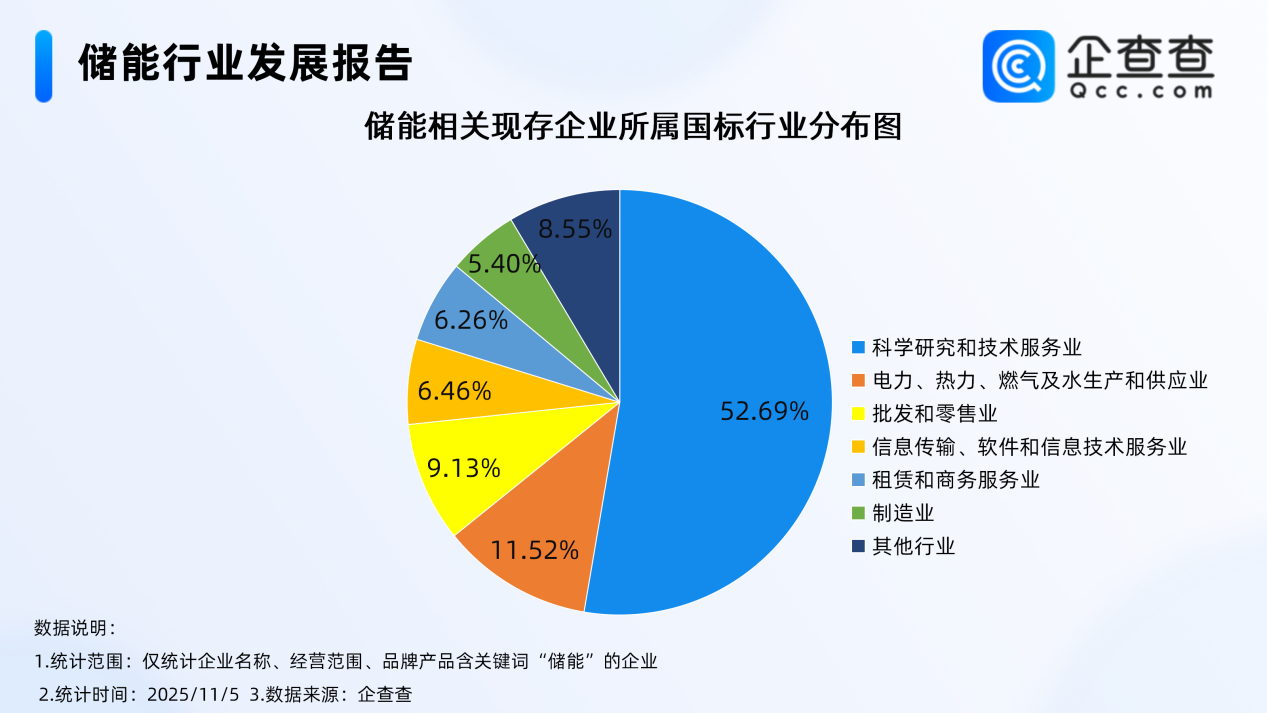 储能行业发展报告

企查查
Qcc.com

储能相关现存企业所属国标行业分布图

8.55%
5.40%
6.26%
6.46%
9.13%
11.52%
52.69%

科学研究和技术服务业
电力、热力、燃气及水生产和供应业
批发和零售业
信息传输、软件和信息技术服务业
租赁和商务服务业
制造业
其他行业

数据说明：
1.统计范围：仅统计企业名称、经营范围、品牌产品含关键词“储能”的企业
2.统计时间：2025/11/5 3.数据来源：企查查